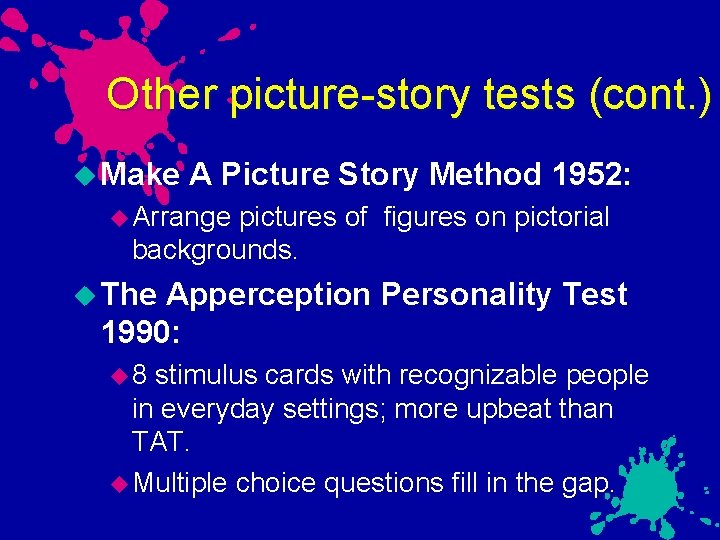 Other picture-story tests (cont.)

Make A Picture Story Method 1952:

Arrange pictures of figures on pictorial backgrounds.

The Apperception Personality Test 1990:

8 stimulus cards with recognizable people in everyday settings; more upbeat than TAT.

Multiple choice questions fill in the gap.